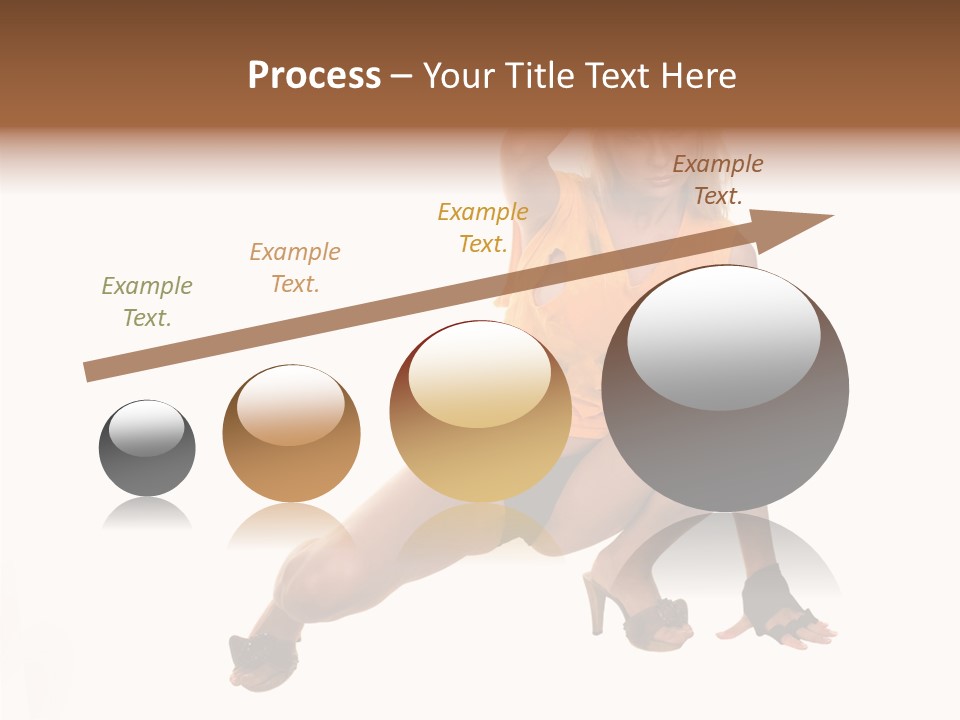 Process – Your Title Text Here

Example Text.

Example Text.

Example Text.

Example Text.